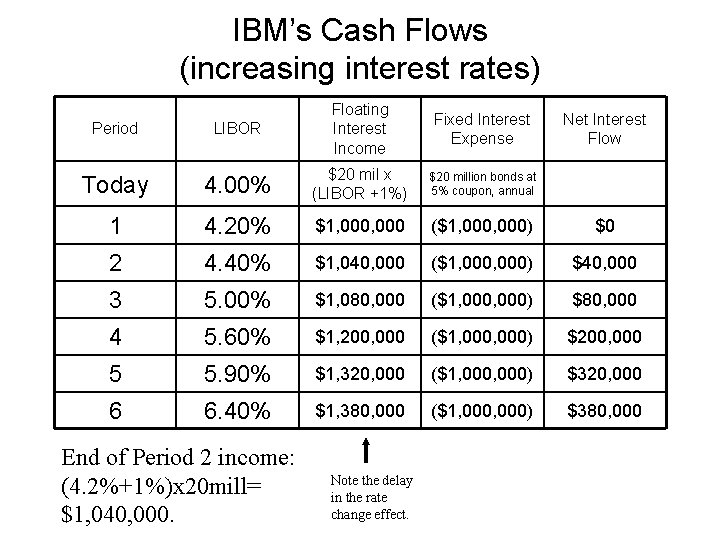 IBM's Cash Flows
(increasing interest rates)

| Period | LIBOR | Floating Interest Income | Fixed Interest Expense | Net Interest Flow |
|---|---|---|---|---|
| Today | 4.00% | \$20 mil x (LIBOR +1%) | \$20 million bonds at 5% coupon, annual | |
| 1 | 4.20% | \$1,000,000 | (\$1,000,000) | \$0 |
| 2 | 4.40% | \$1,040,000 | (\$1,000,000) | \$40,000 |
| 3 | 5.00% | \$1,080,000 | (\$1,000,000) | \$80,000 |
| 4 | 5.60% | \$1,200,000 | (\$1,000,000) | \$200,000 |
| 5 | 5.90% | \$1,320,000 | (\$1,000,000) | \$320,000 |
| 6 | 6.40% | \$1,380,000 | (\$1,000,000) | \$380,000 |

End of Period 2 income: (4.2%+1%)x20mill= \$1,040,000.

Note the delay in the rate change effect.